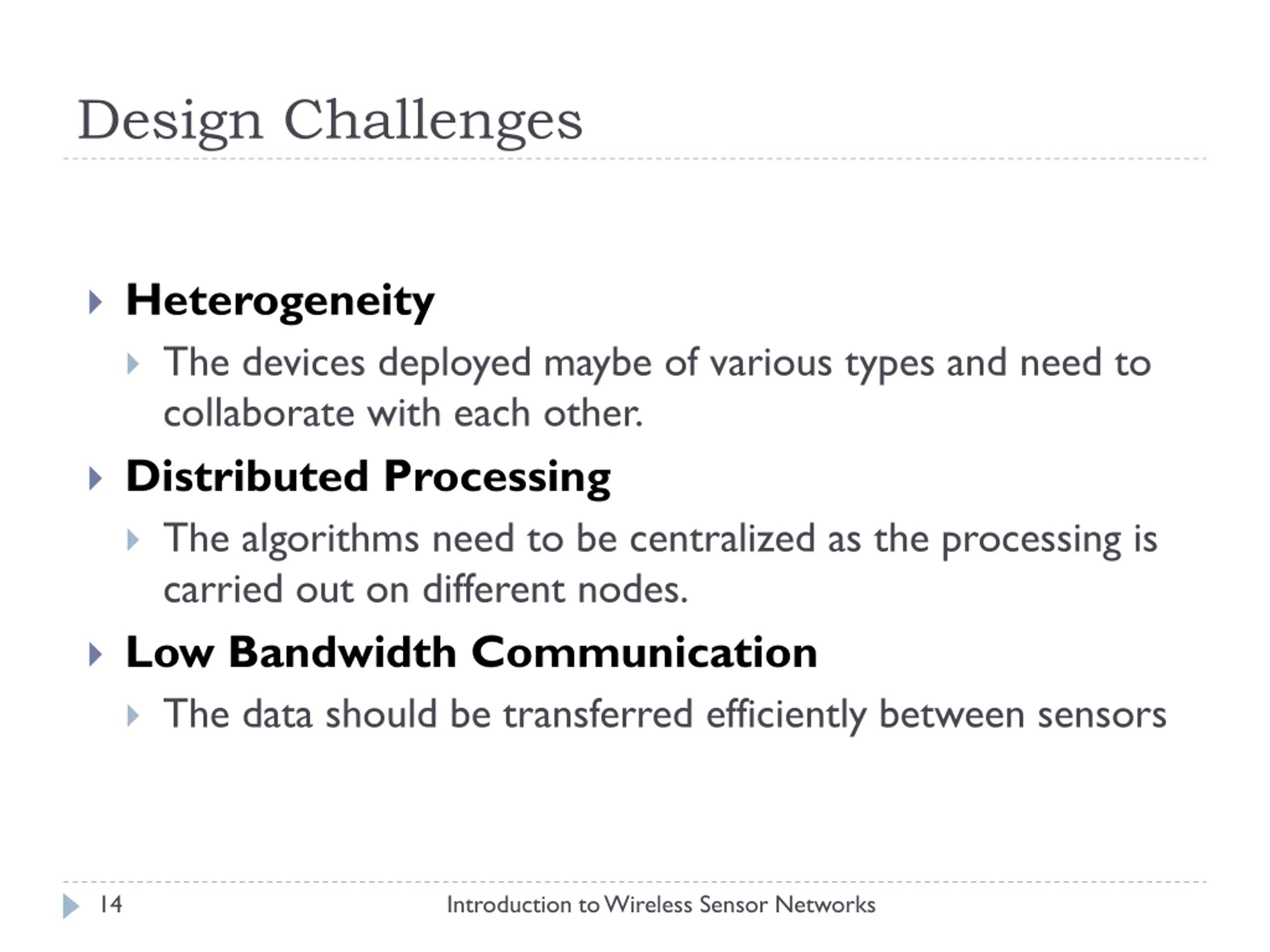 Design Challenges

Heterogeneity

The devices deployed maybe of various types and need to collaborate with each other.

Distributed Processing

The algorithms need to be centralized as the processing is carried out on different nodes.

Low Bandwidth Communication

The data should be transferred efficiently between sensors

14

Introduction to Wireless Sensor Networks